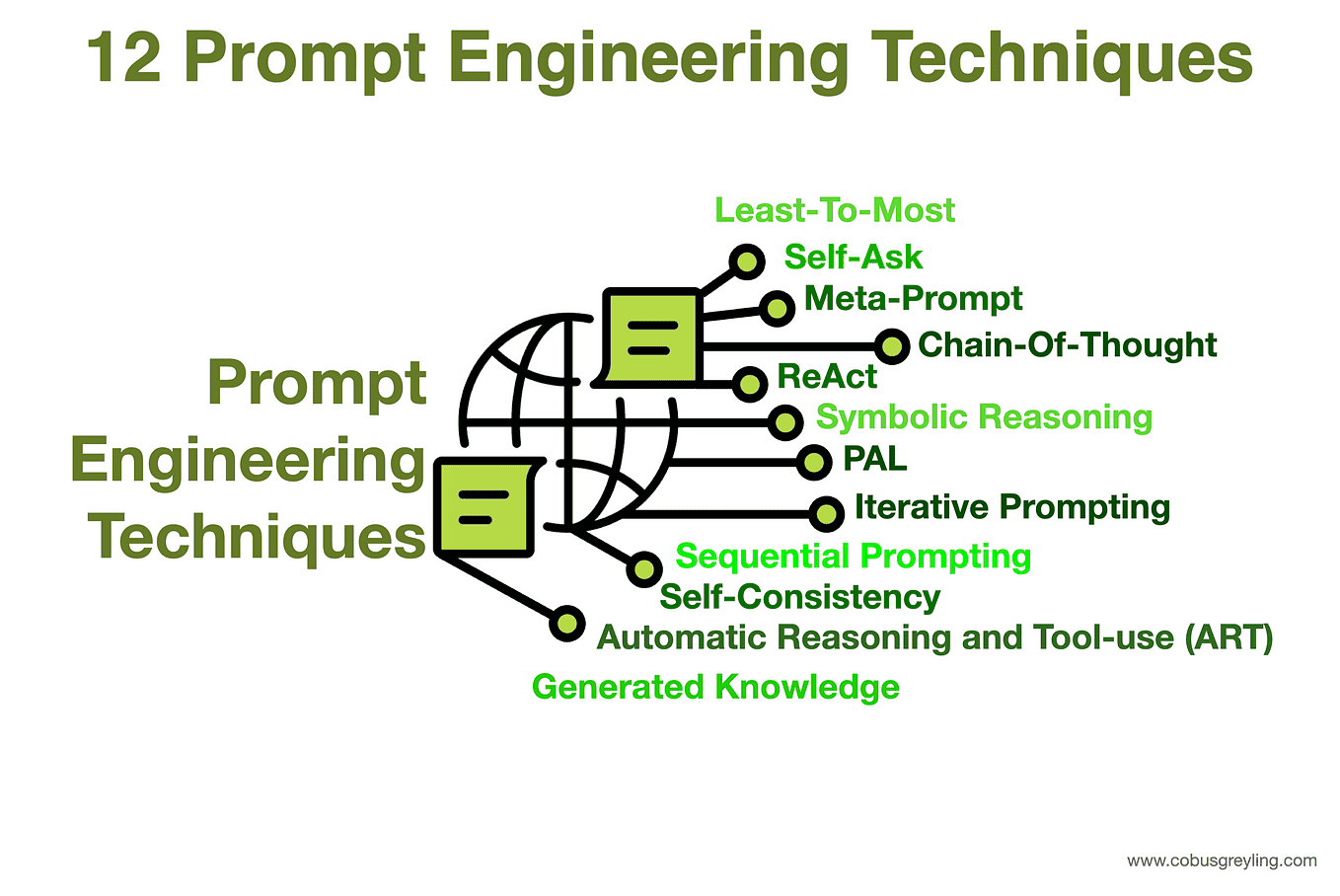 12 Prompt Engineering Techniques

Prompt Engineering Techniques

Least-To-Most
Self-Ask
Meta-Prompt
Chain-Of-Thought
ReAct
Symbolic Reasoning
PAL
Iterative Prompting
Sequential Prompting
Self-Consistency
Automatic Reasoning and Tool-use (ART)
Generated Knowledge

www.cobusgreyling.com